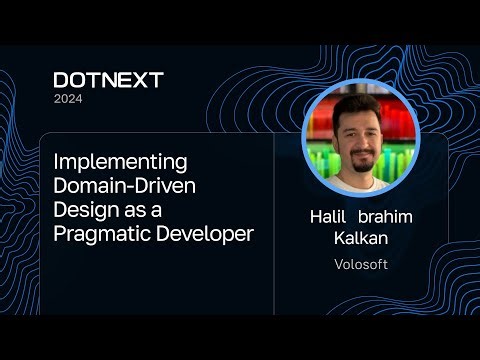 DOTNEXT
2024

Implementing Domain-Driven Design as a Pragmatic Developer

Halil brahim Kalkan

Volosoft